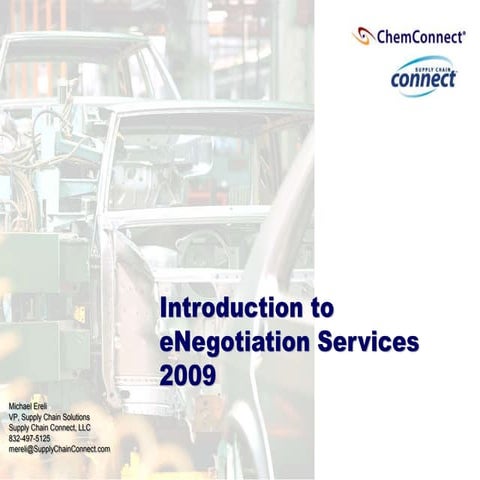 ChemConnect®

SUPPLY CHAIN connect

Introduction to eNegotiation Services 2009

Michael Ereli
VP, Supply Chain Solutions
Supply Chain Connect, LLC
832-497-5125
mereli@SupplyChainConnect.com